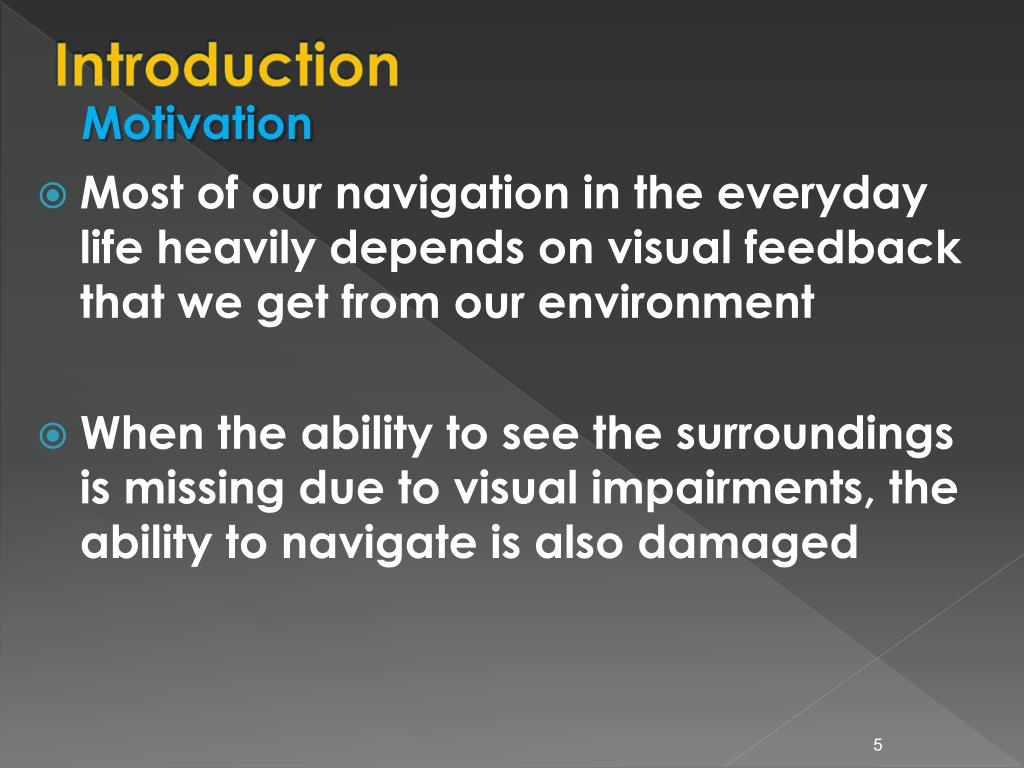 Introduction
Motivation

Most of our navigation in the everyday life heavily depends on visual feedback that we get from our environment

When the ability to see the surroundings is missing due to visual impairments, the ability to navigate is also damaged

5